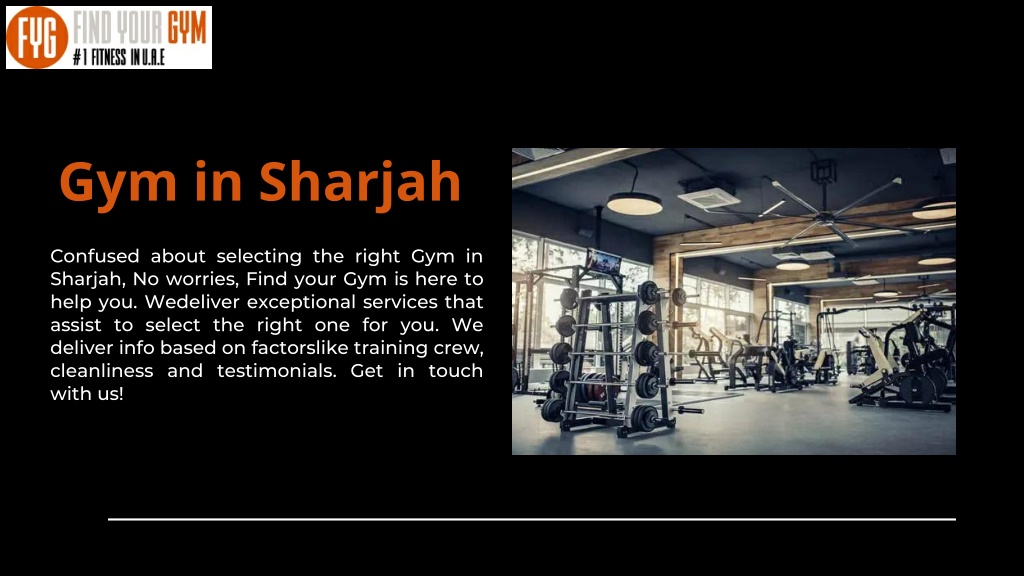 FYG FIND YOUR GYM
#1 FITNESS IN U.A.E

Gym in Sharjah

Confused about selecting the right Gym in Sharjah, No worries, Find your Gym is here to help you. Wedeliver exceptional services that assist to select the right one for you. We deliver info based on factorslike training crew, cleanliness and testimonials. Get in touch with us!